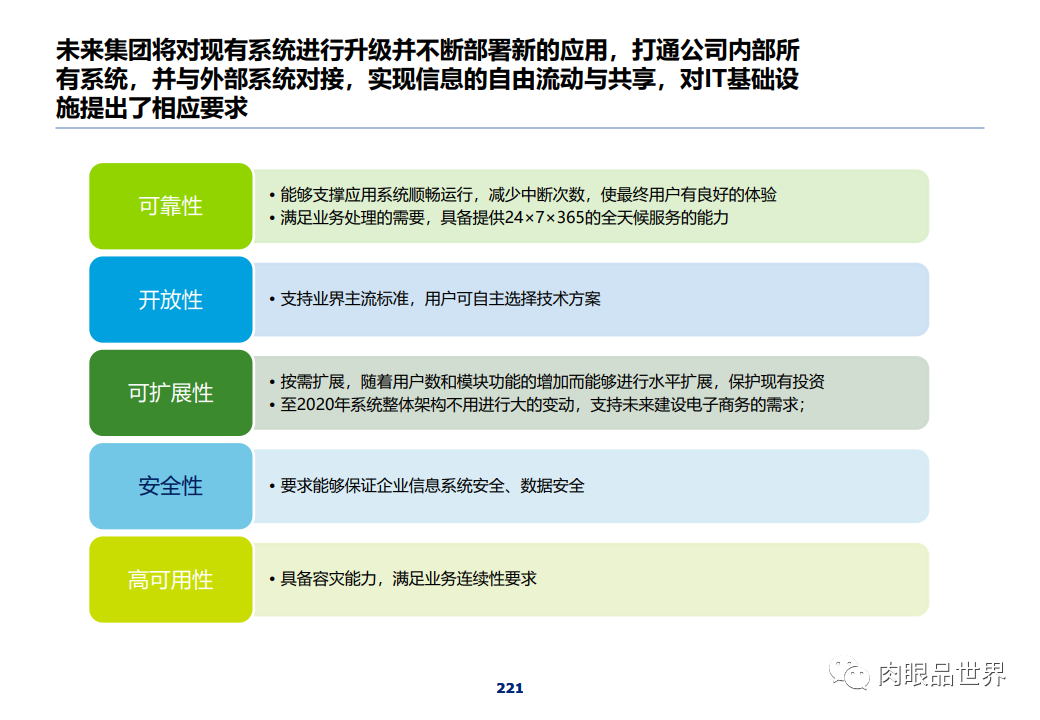 未来集团将对现有系统进行升级并不断部署新的应用，打通公司内部所有系统，并与外部系统对接，实现信息的自由流动与共享，对IT基础设施提出了相应要求

可靠性

• 能够支撑应用系统顺畅运行，减少中断次数，使最终用户有良好的体验
• 满足业务处理的需要，具备提供24×7×365的全天候服务的能力

开放性

• 支持业界主流标准，用户可自主选择技术方案

可扩展性

• 按需扩展，随着用户数和模块功能的增加而能够进行水平扩展，保护现有投资
• 至2020年系统整体架构不用进行大的变动，支持未来建设电子商务的需求；

安全性

• 要求能够保证企业信息系统安全、数据安全

高可用性

• 具备容灾能力，满足业务连续性要求

221

肉眼品世界